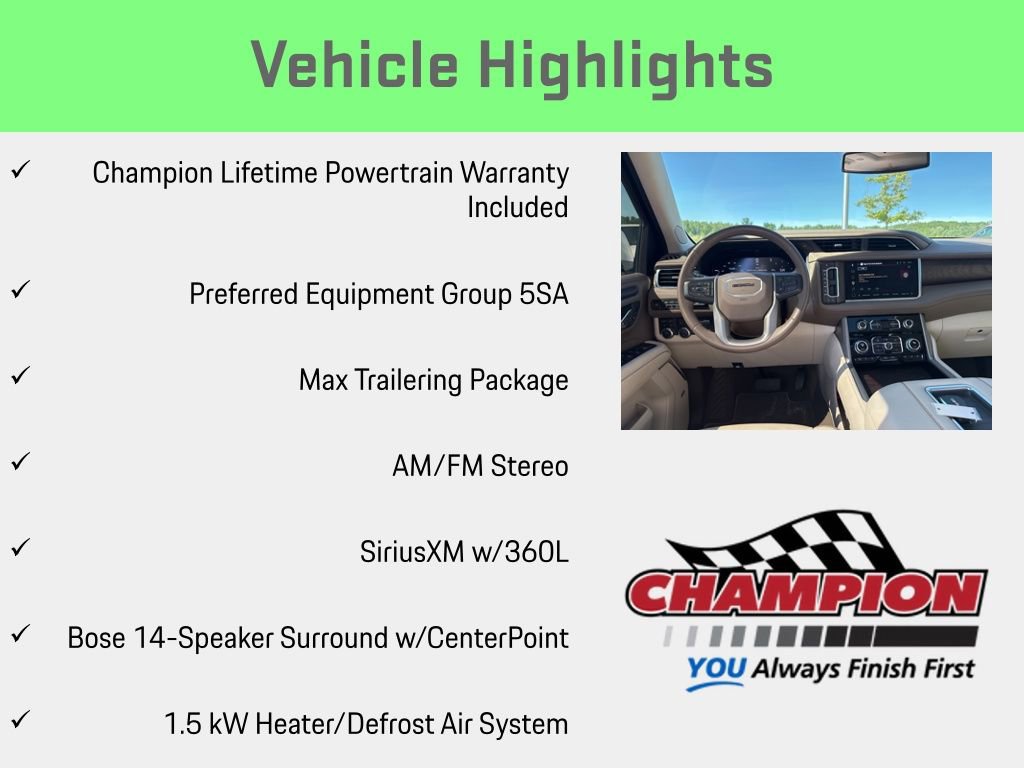 Vehicle Highlights

✓ Champion Lifetime Powertrain Warranty Included

✓ Preferred Equipment Group 5SA

✓ Max Trailering Package

✓ AM/FM Stereo

✓ SiriusXM w/360L

✓ Bose 14-Speaker Surround w/CenterPoint

✓ 1.5 kW Heater/Defrost Air System

CHAMPION

YOU Always Finish First